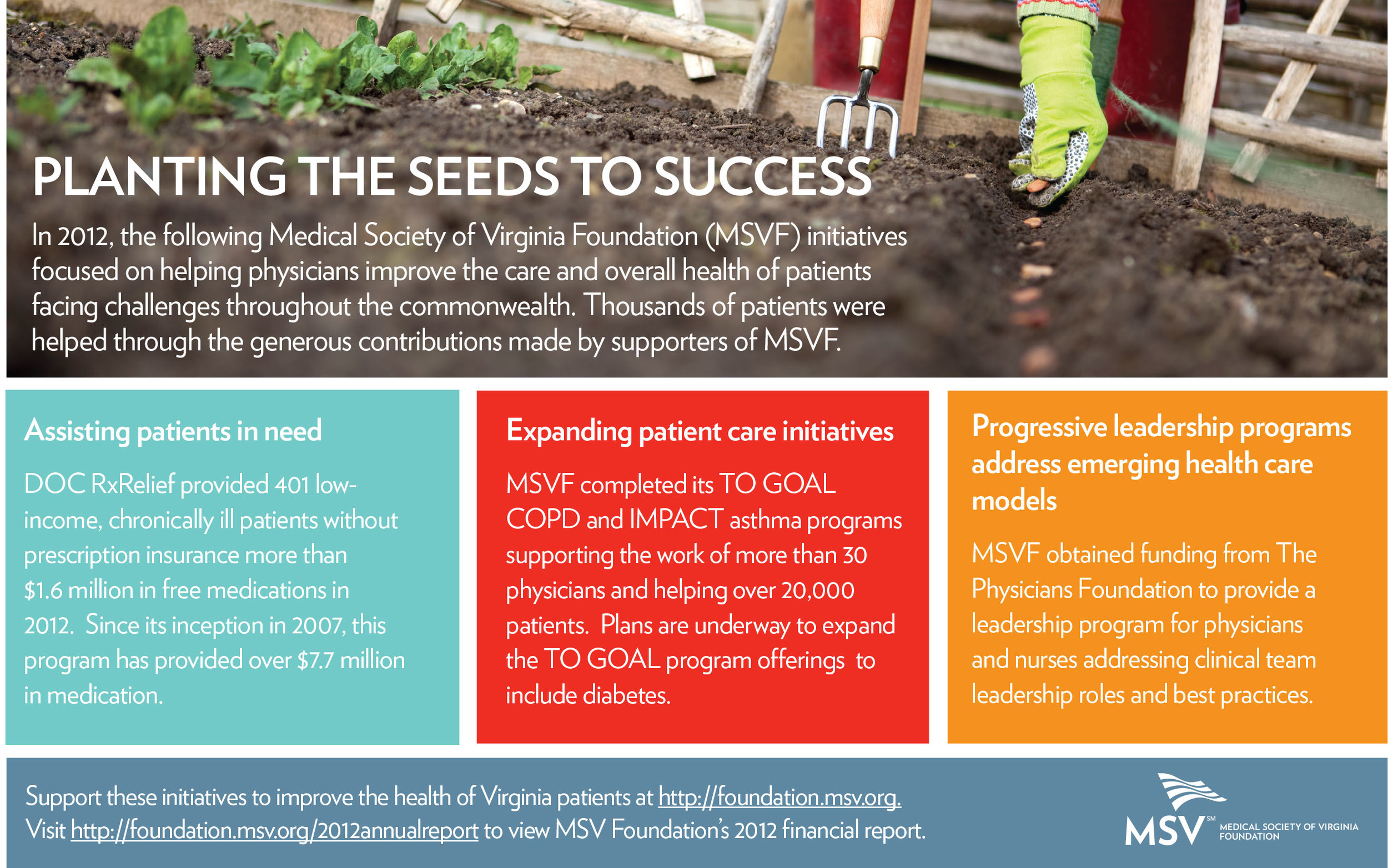 PLANTING THE SEEDS TO SUCCESS

In 2012, the following Medical Society of Virginia Foundation (MSVF) initiatives focused on helping physicians improve the care and overall health of patients facing challenges throughout the commonwealth. Thousands of patients were helped through the generous contributions made by supporters of MSVF.

Assisting patients in need

DOC RxRelief provided 401 low-income, chronically ill patients without prescription insurance more than $1.6 million in free medications in 2012. Since its inception in 2007, this program has provided over $7.7 million in medication.

Expanding patient care initiatives

MSVF completed its TO GOAL COPD and IMPACT asthma programs supporting the work of more than 30 physicians and helping over 20,000 patients. Plans are underway to expand the TO GOAL program offerings to include diabetes.

Progressive leadership programs address emerging health care models

MSVF obtained funding from The Physicians Foundation to provide a leadership program for physicians and nurses addressing clinical team leadership roles and best practices.

Support these initiatives to improve the health of Virginia patients at http://foundation.msv.org.
Visit http://foundation.msv.org/2012annualreport to view MSV Foundation's 2012 financial report.

MSV SM MEDICAL SOCIETY OF VIRGINIA FOUNDATION